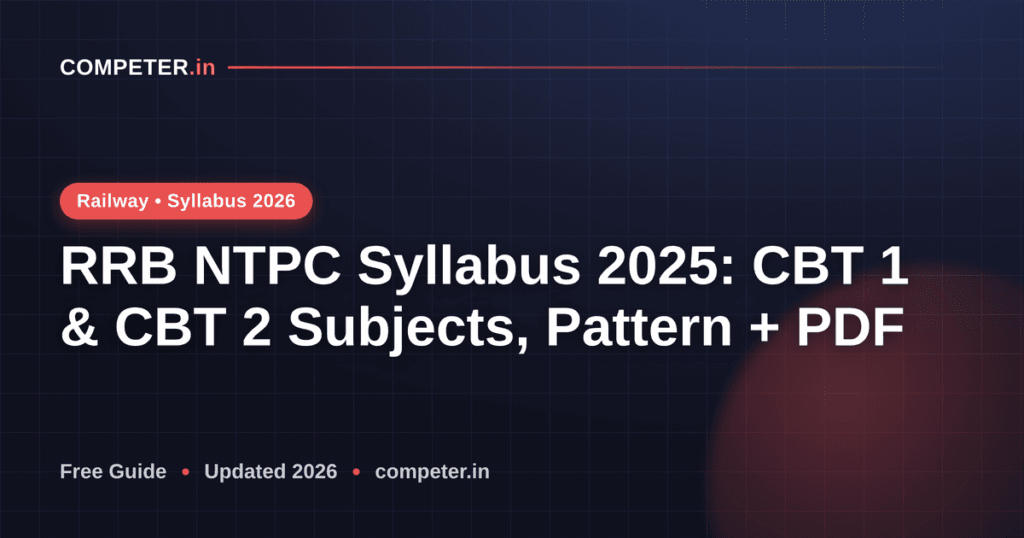 COMPETER.in

Railway • Syllabus 2026

RRB NTPC Syllabus 2025: CBT 1 & CBT 2 Subjects, Pattern + PDF

Free Guide • Updated 2026 • competer.in